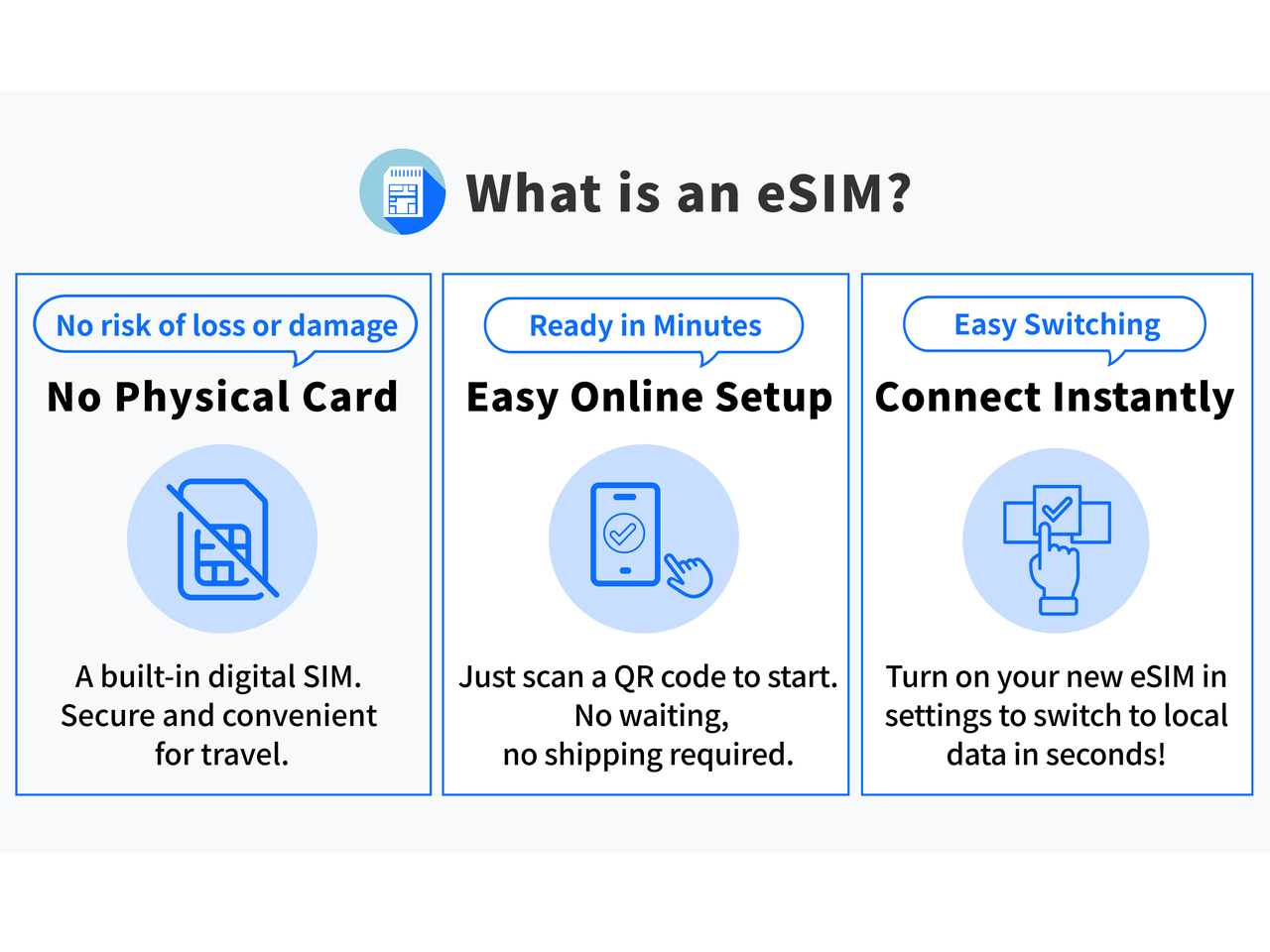 What is an eSIM?

No risk of loss or damage

No Physical Card

A built-in digital SIM. Secure and convenient for travel.

Ready in Minutes

Easy Online Setup

Just scan a QR code to start. No waiting, no shipping required.

Easy Switching

Connect Instantly

Turn on your new eSIM in settings to switch to local data in seconds!